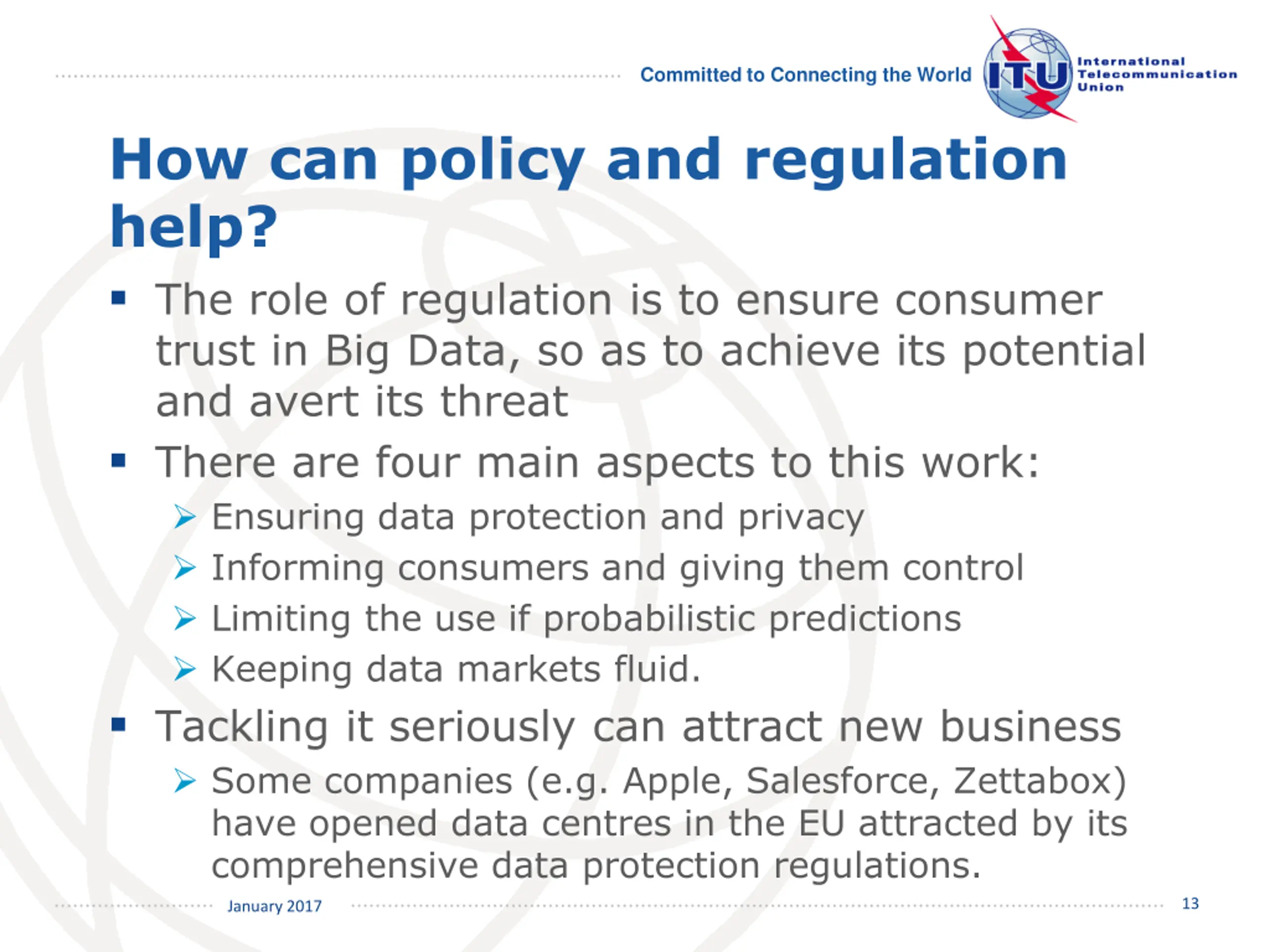 Committed to Connecting the World ITU International Telecommunication Union

How can policy and regulation help?

▪ The role of regulation is to ensure consumer trust in Big Data, so as to achieve its potential and avert its threat

▪ There are four main aspects to this work:
➢ Ensuring data protection and privacy
➢ Informing consumers and giving them control
➢ Limiting the use if probabilistic predictions
➢ Keeping data markets fluid.

▪ Tackling it seriously can attract new business
➢ Some companies (e.g. Apple, Salesforce, Zettabox) have opened data centres in the EU attracted by its comprehensive data protection regulations.

January 2017

13